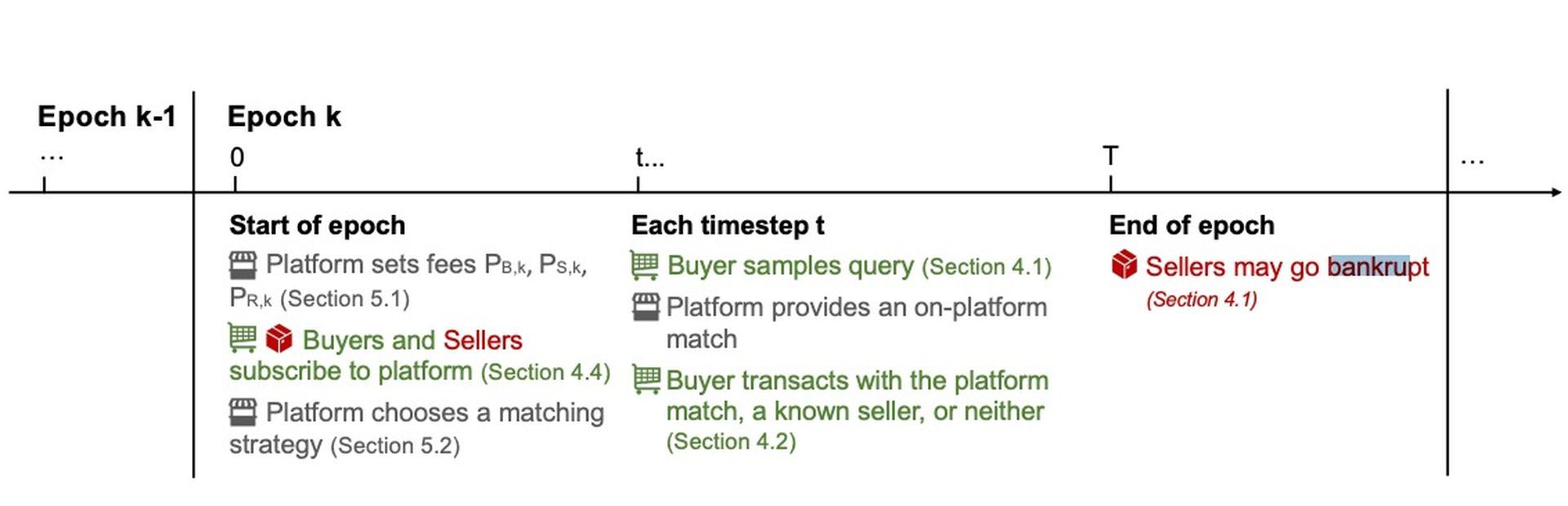 Epoch k-1
...

Epoch k
0

t...

T

...

Start of epoch

Platform sets fees $P_{B,k}$, $P_{S,k}$, $P_{R,k}$ (Section 5.1)

Buyers and Sellers subscribe to platform (Section 4.4)

Platform chooses a matching strategy (Section 5.2)

Each timestep t

Buyer samples query (Section 4.1)

Platform provides an on-platform match

Buyer transacts with the platform match, a known seller, or neither (Section 4.2)

End of epoch

Sellers may go bankrupt (Section 4.1)